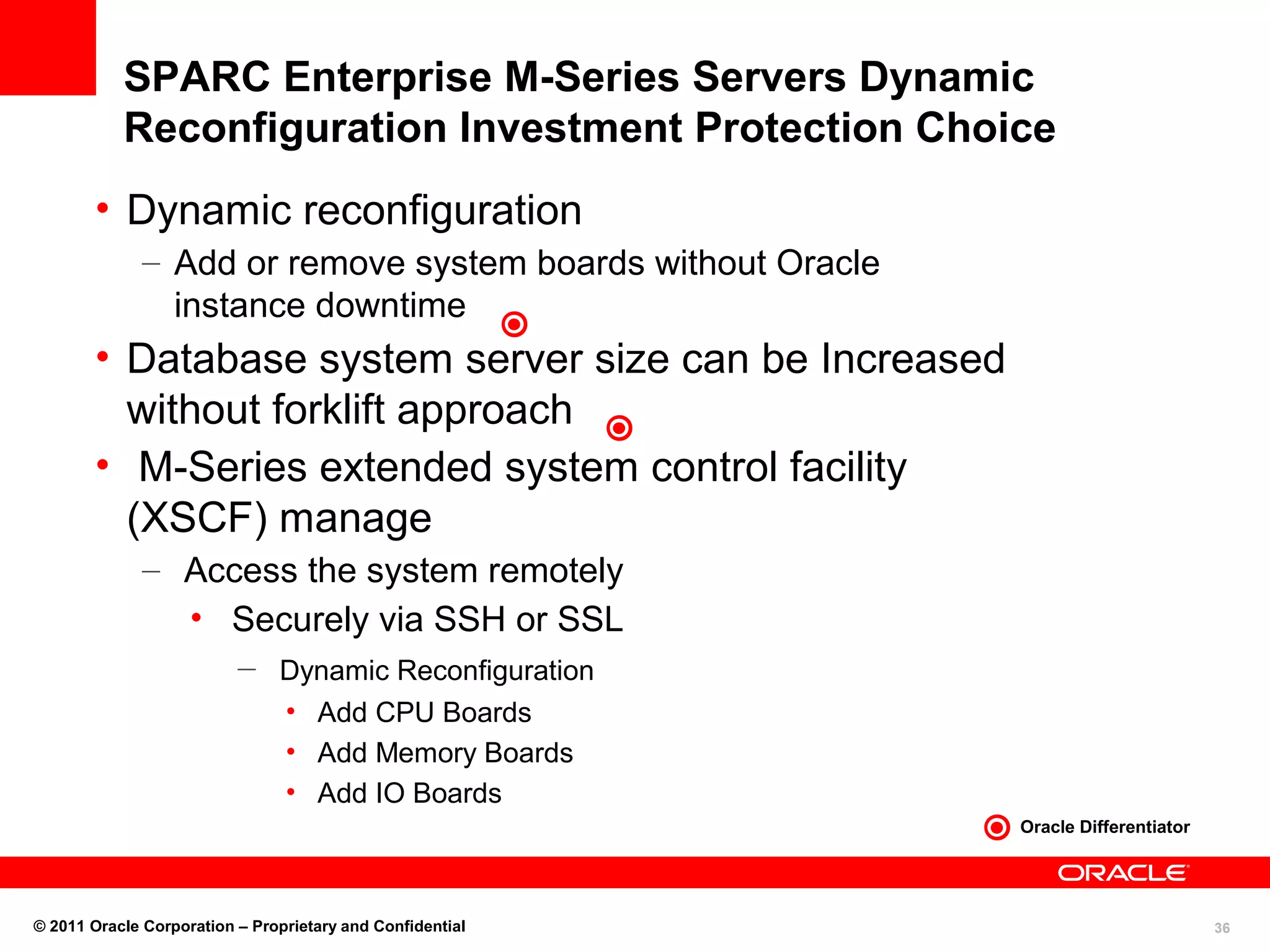 SPARC Enterprise M-Series Servers Dynamic Reconfiguration Investment Protection Choice

• Dynamic reconfiguration
– Add or remove system boards without Oracle instance downtime
• Database system server size can be Increased without forklift approach
• M-Series extended system control facility (XSCF) manage
– Access the system remotely
• Securely via SSH or SSL
– Dynamic Reconfiguration
• Add CPU Boards
• Add Memory Boards
• Add IO Boards

Oracle Differentiator

ORACLE

© 2011 Oracle Corporation – Proprietary and Confidential

36